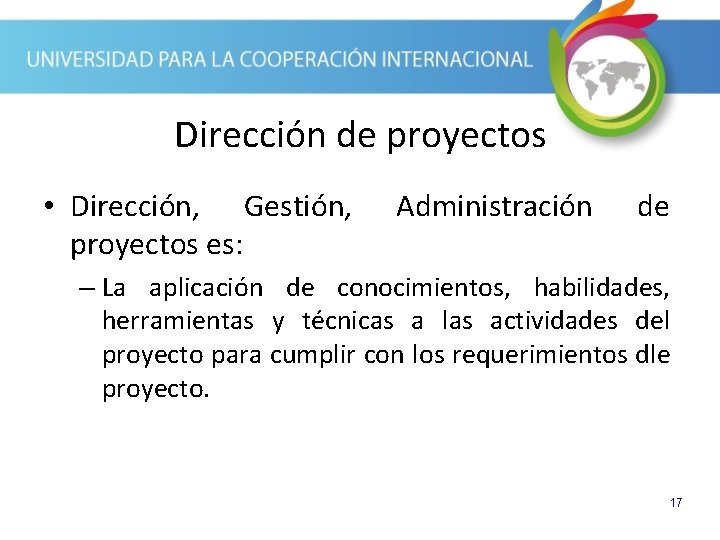 UNIVERSIDAD PARA LA COOPERACIÓN INTERNACIONAL

Dirección de proyectos

• Dirección, Gestión, Administración de proyectos es:

– La aplicación de conocimientos, habilidades, herramientas y técnicas a las actividades del proyecto para cumplir con los requerimientos dle proyecto.

17